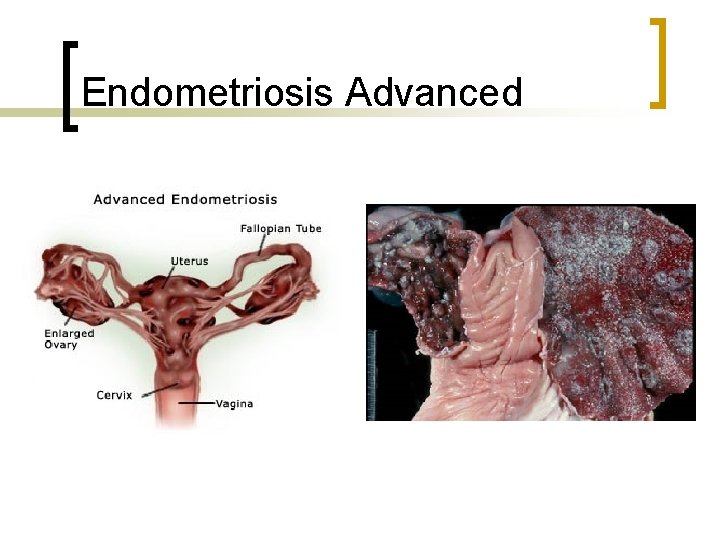 Endometriosis Advanced

Advanced Endometriosis

Fallopian Tube

Uterus

Enlarged Ovary

Cervix

Vagina